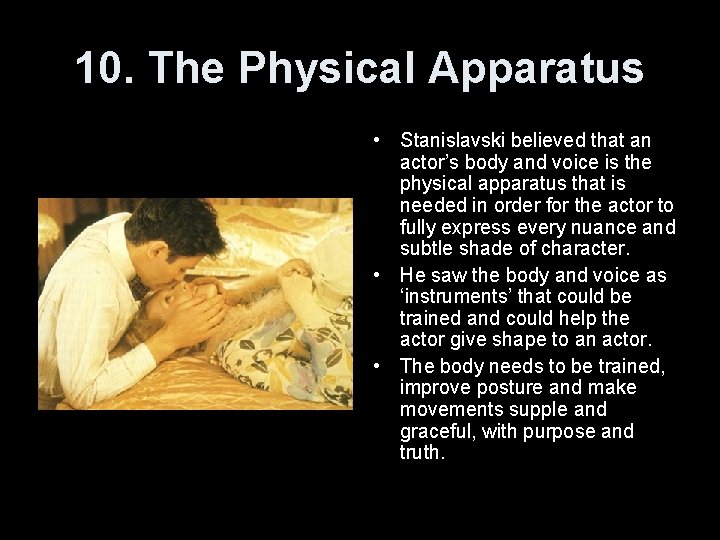 10. The Physical Apparatus

• Stanislavski believed that an actor’s body and voice is the physical apparatus that is needed in order for the actor to fully express every nuance and subtle shade of character.
• He saw the body and voice as ‘instruments’ that could be trained and could help the actor give shape to an actor.
• The body needs to be trained, improve posture and make movements supple and graceful, with purpose and truth.